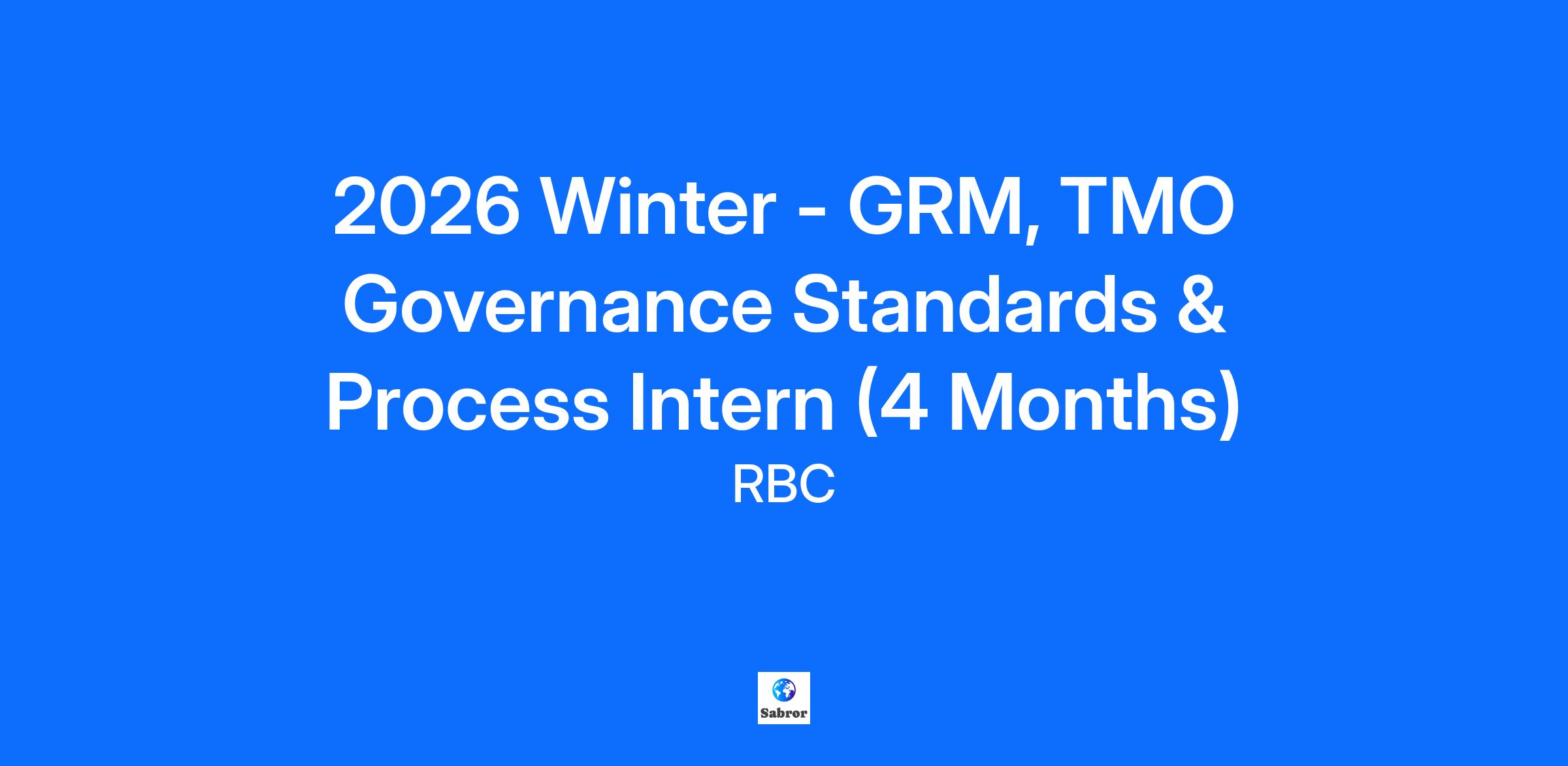 2026 Winter - GRM, TMO Governance Standards & Process Intern (4 Months)

RBC

Sabror